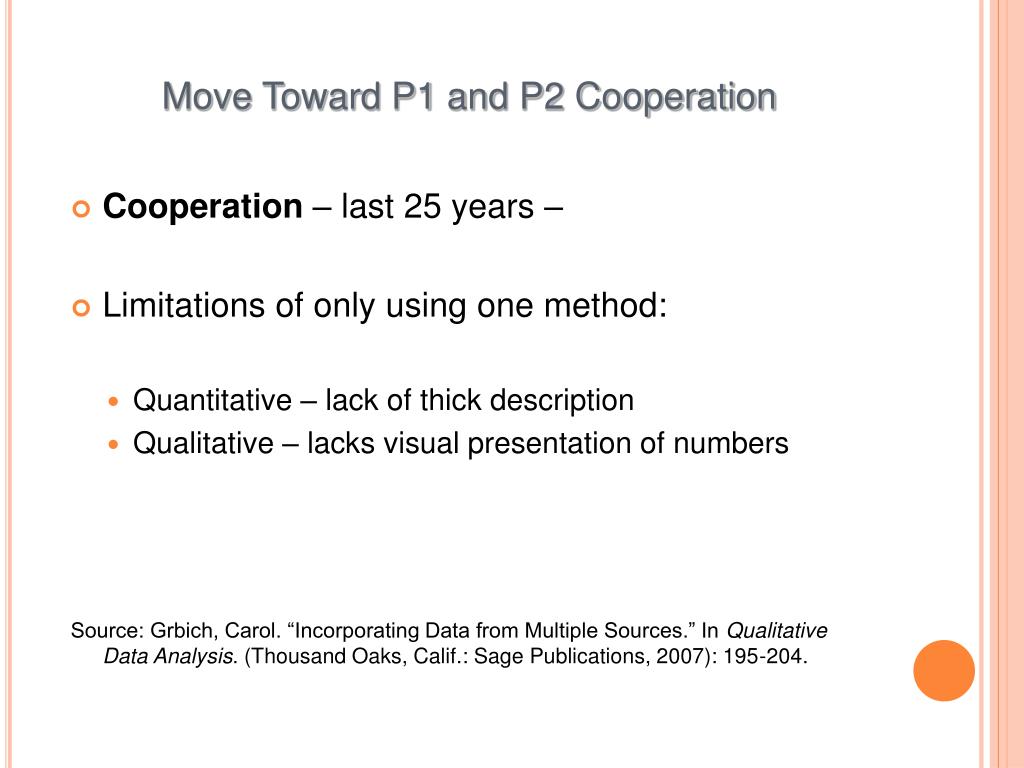 Move Toward P1 and P2 Cooperation

Cooperation – last 25 years –

Limitations of only using one method:

Quantitative – lack of thick description
Qualitative – lacks visual presentation of numbers

Source: Grbich, Carol. “Incorporating Data from Multiple Sources.” In Qualitative Data Analysis. (Thousand Oaks, Calif.: Sage Publications, 2007): 195-204.